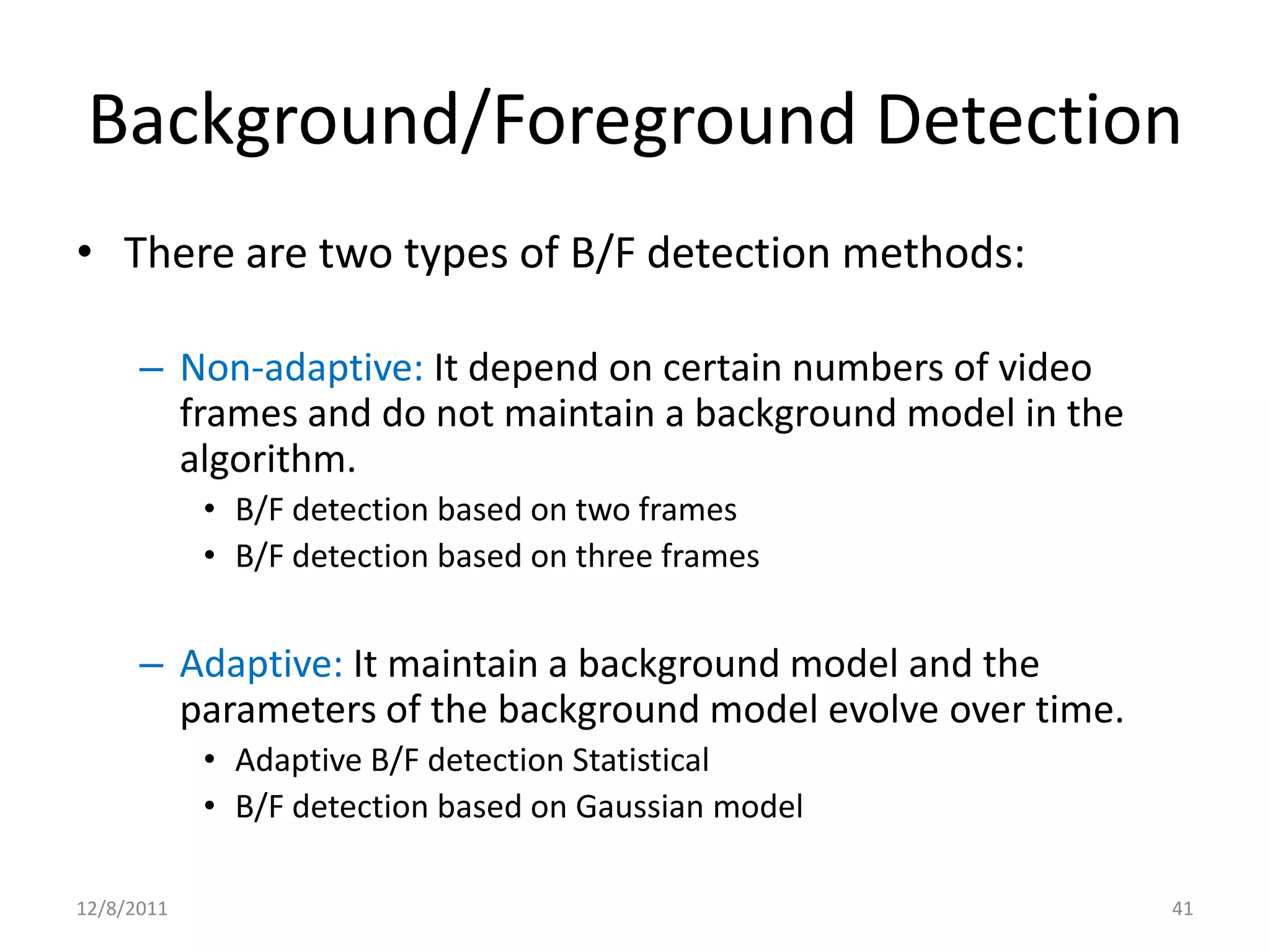 Background/Foreground Detection

• There are two types of B/F detection methods:

– Non-adaptive: It depend on certain numbers of video frames and do not maintain a background model in the algorithm.
• B/F detection based on two frames
• B/F detection based on three frames

– Adaptive: It maintain a background model and the parameters of the background model evolve over time.
• Adaptive B/F detection Statistical
• B/F detection based on Gaussian model

12/8/2011

41